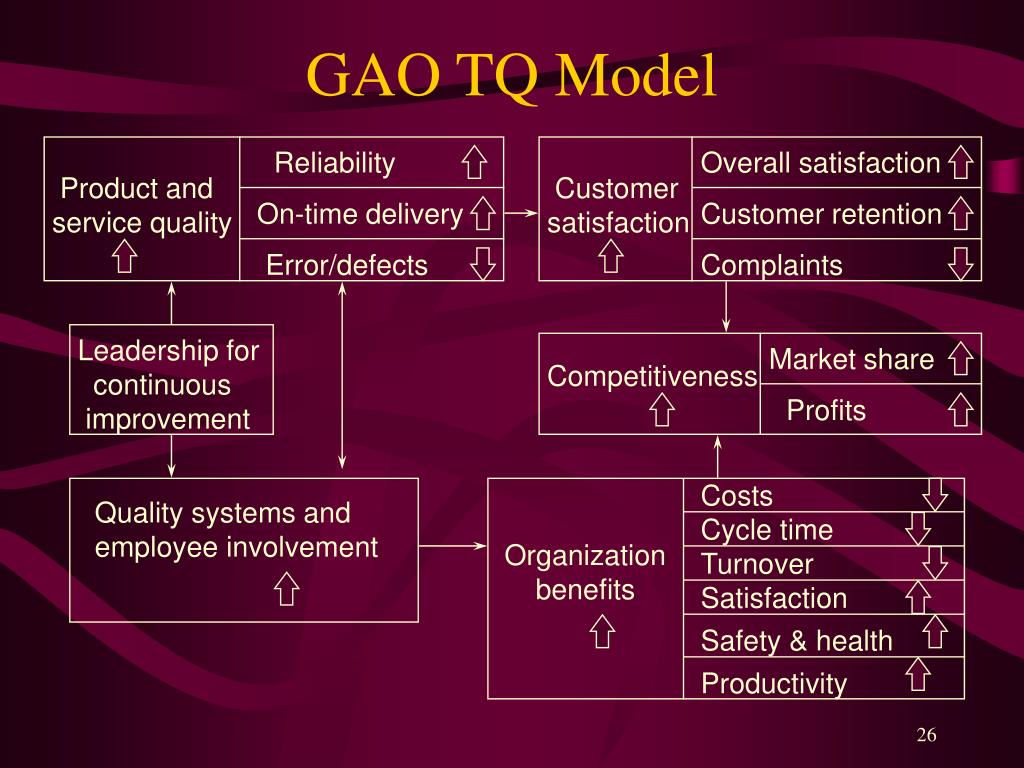 GAO TQ Model

Product and service quality

Reliability

On-time delivery

Error/defects

Customer satisfaction

Overall satisfaction

Customer retention

Complaints

Leadership for continuous improvement

Competitiveness

Market share

Profits

Quality systems and employee involvement

Organization benefits

Costs

Cycle time

Turnover

Satisfaction

Safety & health

Productivity

26